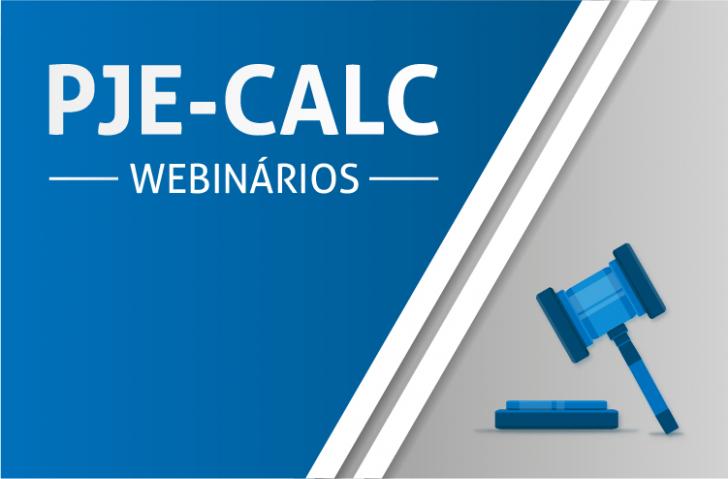 PJE-CALC

WEBINÁRIOS